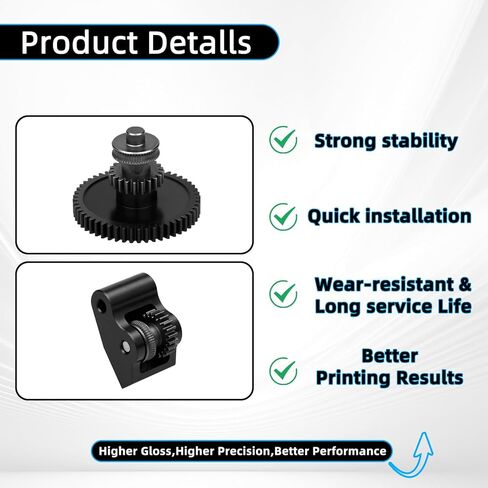 Product Detalls

Strong stability

Quick installation

Wear-resistant & Long service Life

Better Printing Results

Higher Gloss,Higher Precision,Better Performance